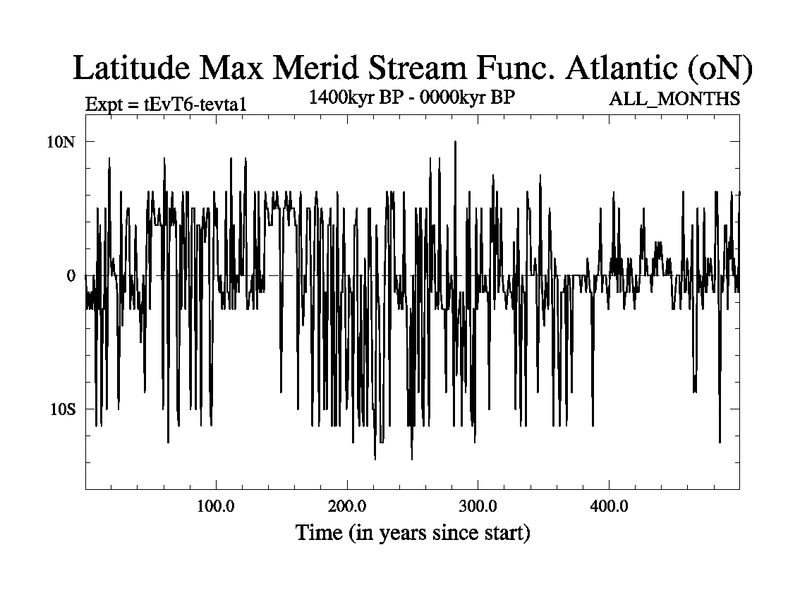 Latitude Max Merid Stream Func. Atlantic (oN)

Expt = tEvT6-tevta1

1400kyr BP - 0000kyr BP

ALL_MONTHS

10N

0

10S

100.0

200.0

300.0

400.0

Time (in years since start)